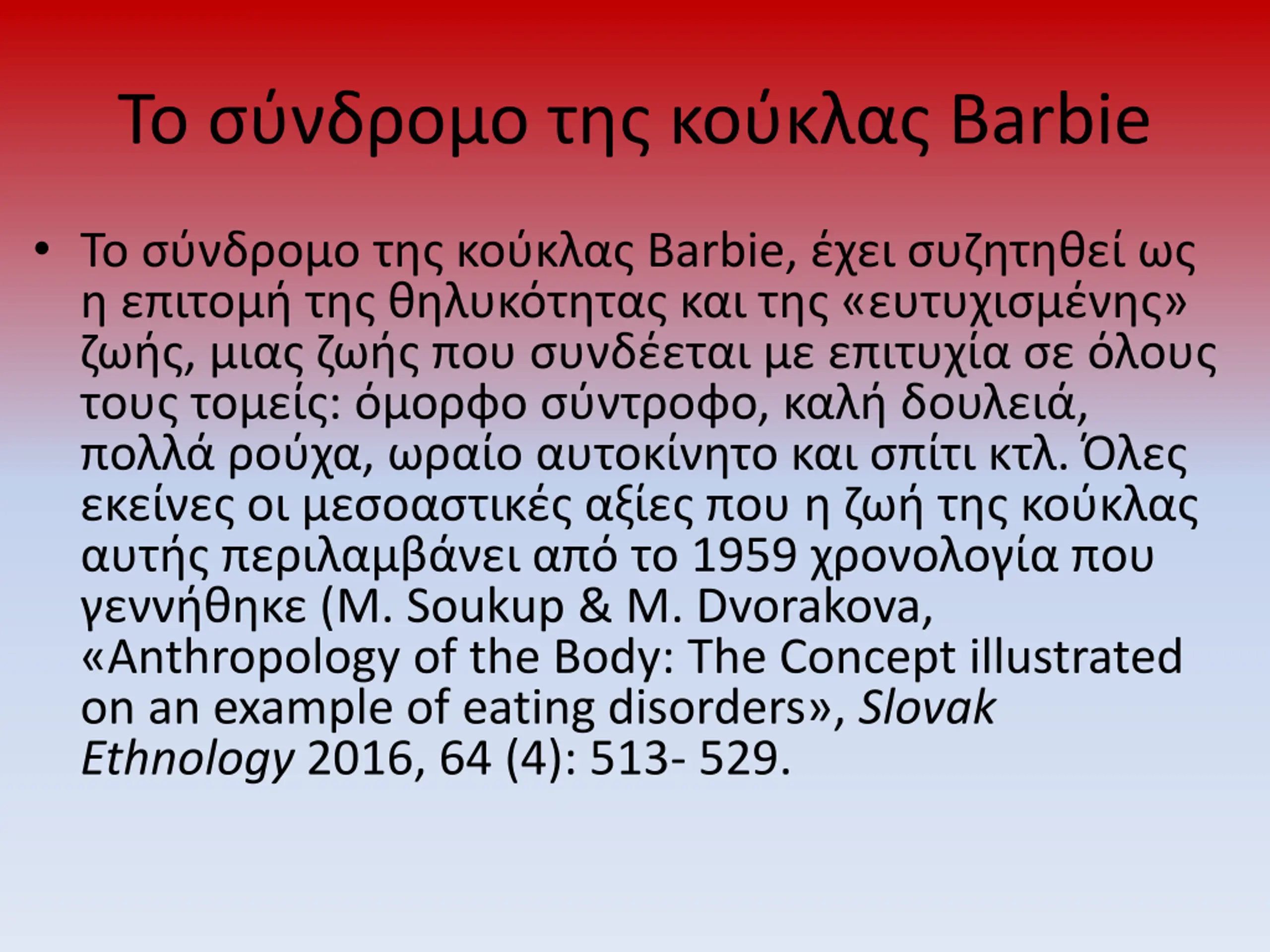 Το σύνδρομο της κούκλας Barbie

• Το σύνδρομο της κούκλας Barbie, έχει συζητηθεί ως η επιτομή της θηλυκότητας και της «ευτυχισμένης» ζωής, μιας ζωής που συνδέεται με επιτυχία σε όλους τους τομείς: όμορφο σύντροφο, καλή δουλειά, πολλά ρούχα, ωραίο αυτοκίνητο και σπίτι κτλ. Όλες εκείνες οι μεσοαστικές αξίες που η ζωή της κούκλας αυτής περιλαμβάνει από το 1959 χρονολογία που γεννήθηκε (M. Soukup & M. Dvorakova, «Anthropology of the Body: The Concept illustrated on an example of eating disorders», Slovak Ethnology 2016, 64 (4): 513- 529.